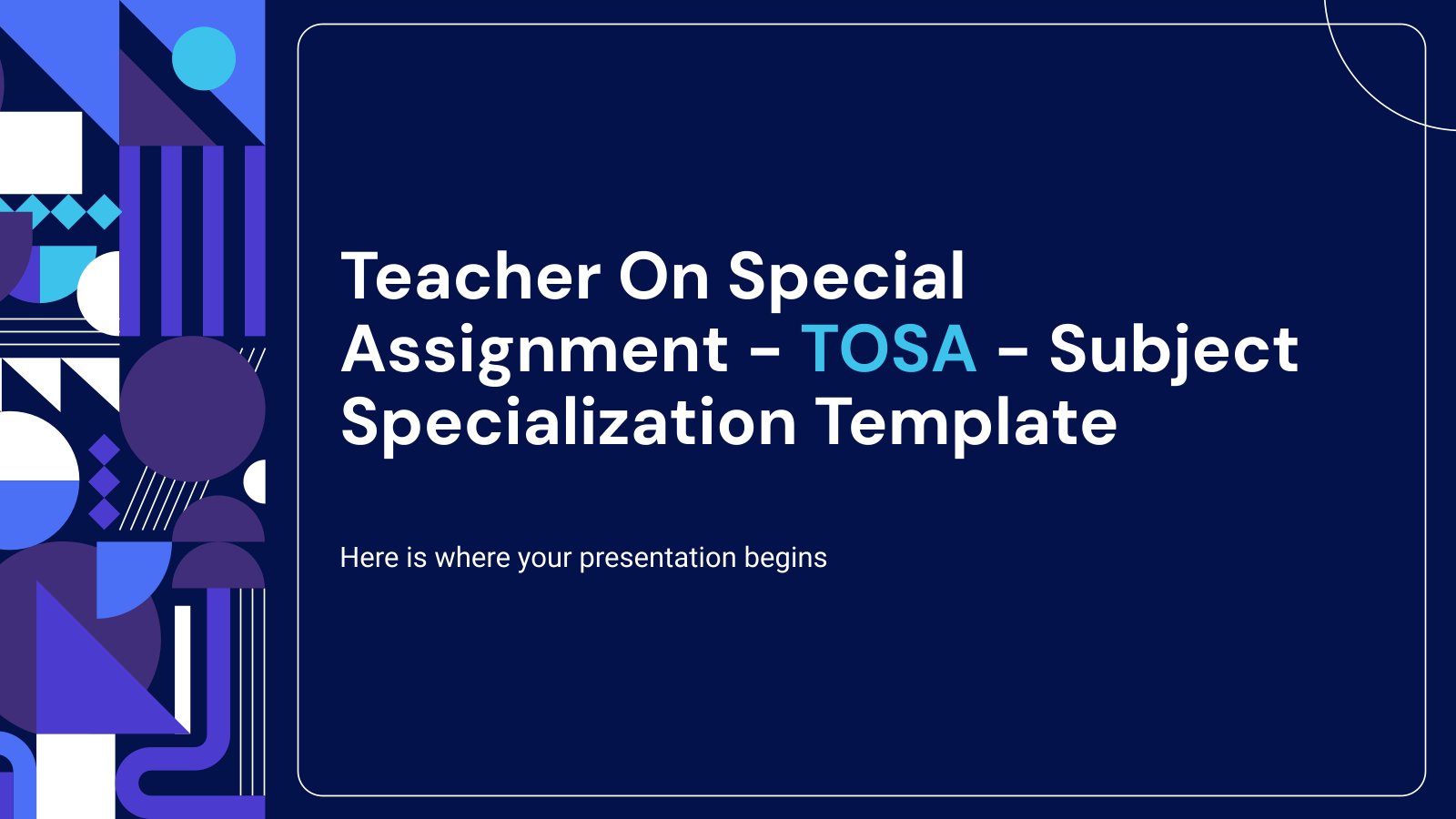 Teacher On Special Assignment - TOSA - Subject Specialization Template

Here is where your presentation begins